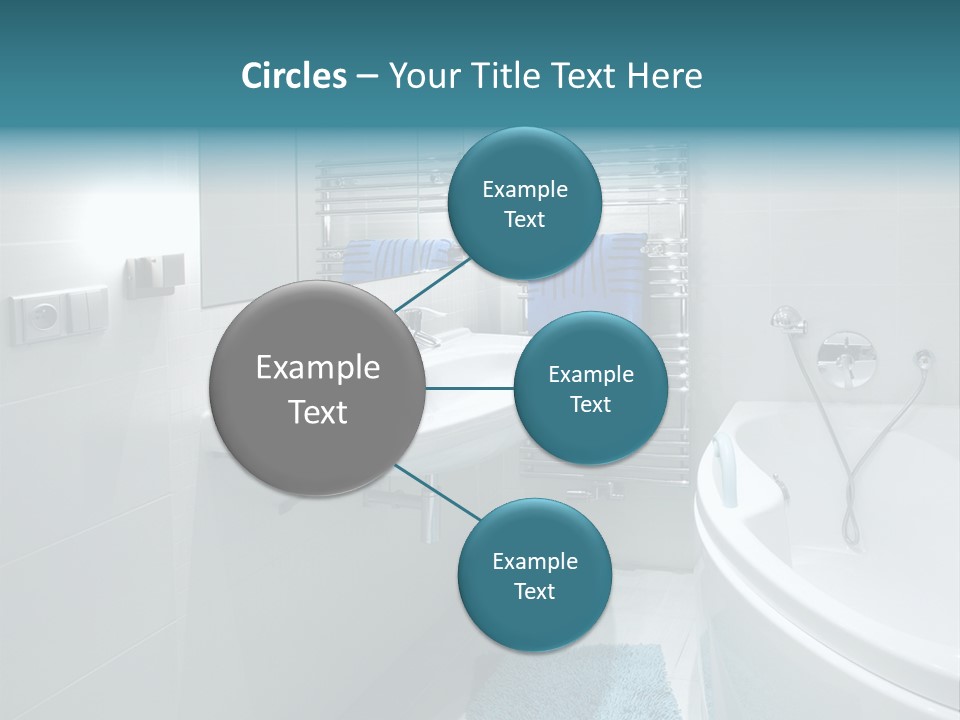 Circles – Your Title Text Here

Example Text

Example Text

Example Text

Example Text